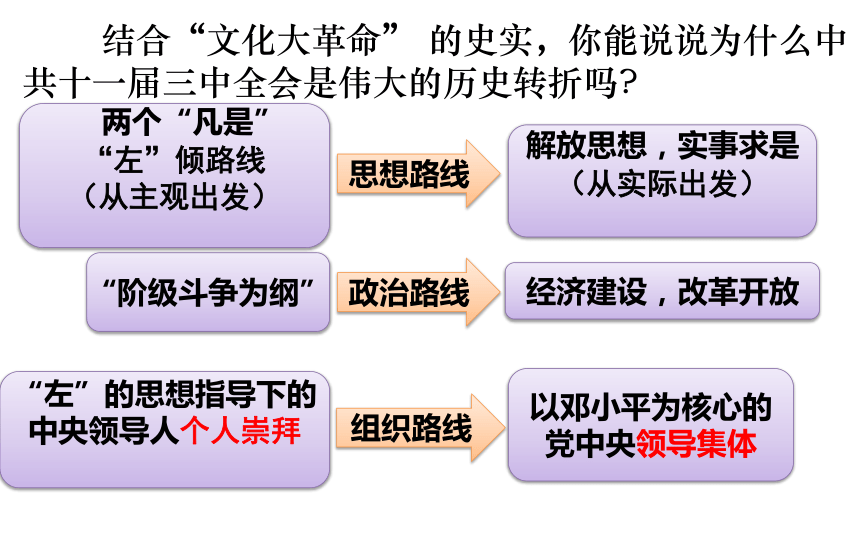 结合“文化大革命” 的史实，你能说说为什么中共十一届三中全会是伟大的历史转折吗?

两个“凡是”
“左”倾路线
（从主观出发）

思想路线

解放思想，实事求是
（从实际出发）

“阶级斗争为纲”

政治路线

经济建设，改革开放

“左”的思想指导下的中央领导人个人崇拜

组织路线

以邓小平为核心的党中央领导集体